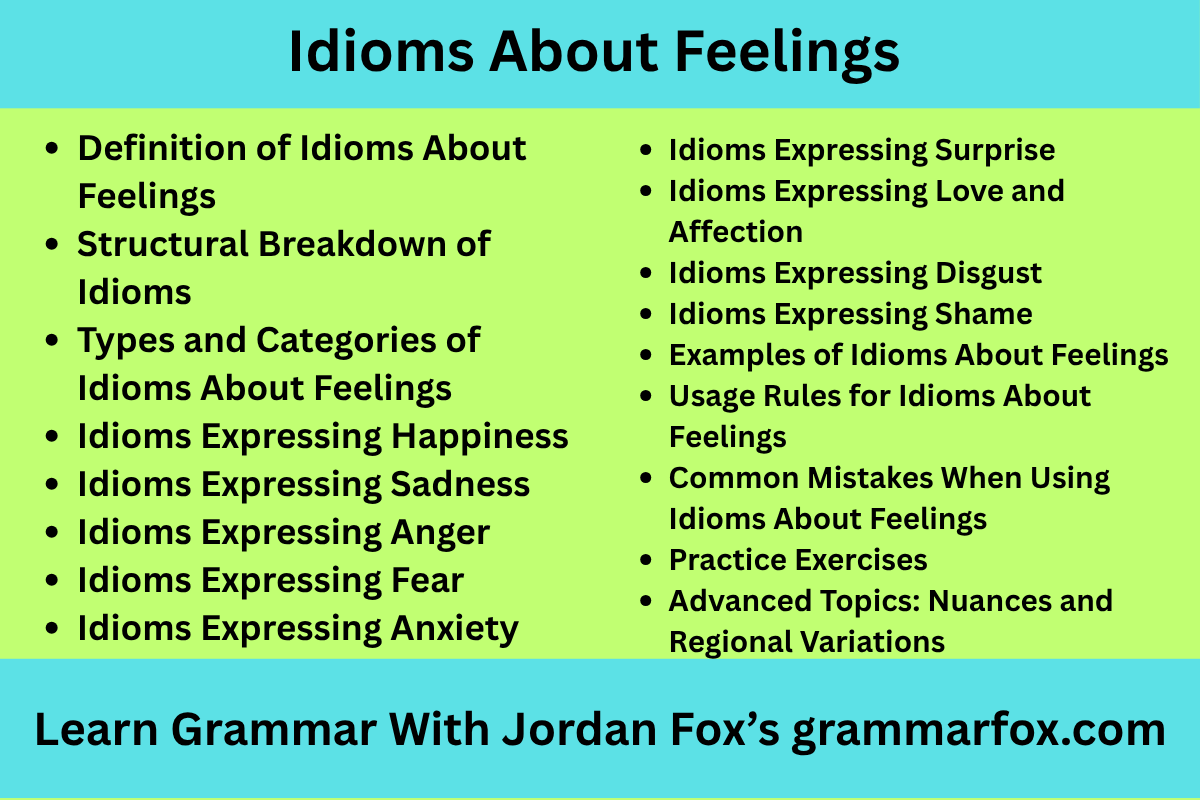 Idioms About Feelings

- Definition of Idioms About Feelings
- Structural Breakdown of Idioms
- Types and Categories of Idioms About Feelings
- Idioms Expressing Happiness
- Idioms Expressing Sadness
- Idioms Expressing Anger
- Idioms Expressing Fear
- Idioms Expressing Anxiety

- Idioms Expressing Surprise
- Idioms Expressing Love and Affection
- Idioms Expressing Disgust
- Idioms Expressing Shame
- Examples of Idioms About Feelings
- Usage Rules for Idioms About Feelings
- Common Mistakes When Using Idioms About Feelings
- Practice Exercises
- Advanced Topics: Nuances and Regional Variations

Learn Grammar With Jordan Fox's grammarfox.com